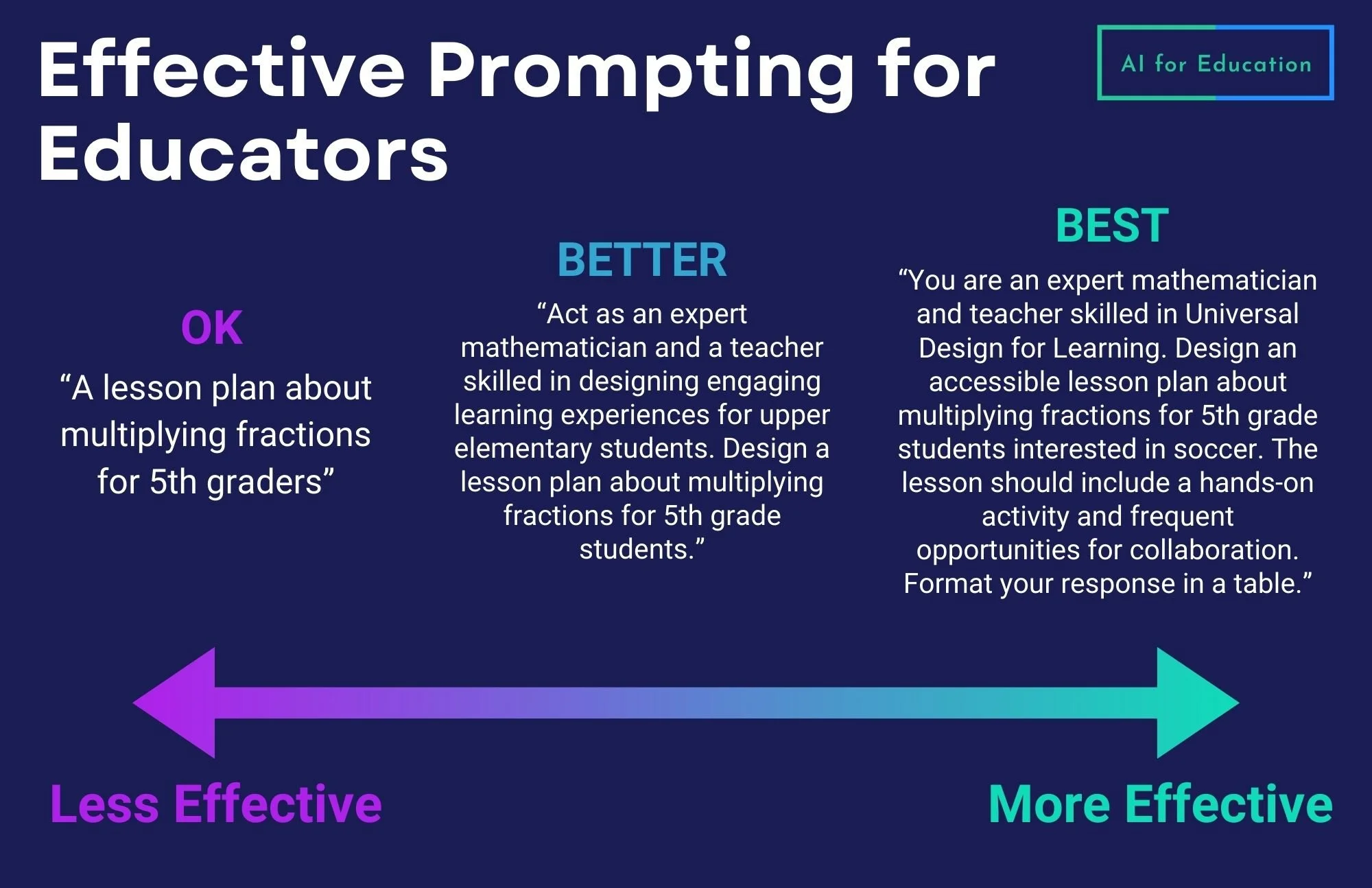 Effective Prompting for Educators

AI for Education

OK

“A lesson plan about multiplying fractions for 5th graders”

BETTER

“Act as an expert mathematician and a teacher skilled in designing engaging learning experiences for upper elementary students. Design a lesson plan about multiplying fractions for 5th grade students.”

BEST

“You are an expert mathematician and teacher skilled in Universal Design for Learning. Design an accessible lesson plan about multiplying fractions for 5th grade students interested in soccer. The lesson should include a hands-on activity and frequent opportunities for collaboration. Format your response in a table.”

Less Effective

More Effective